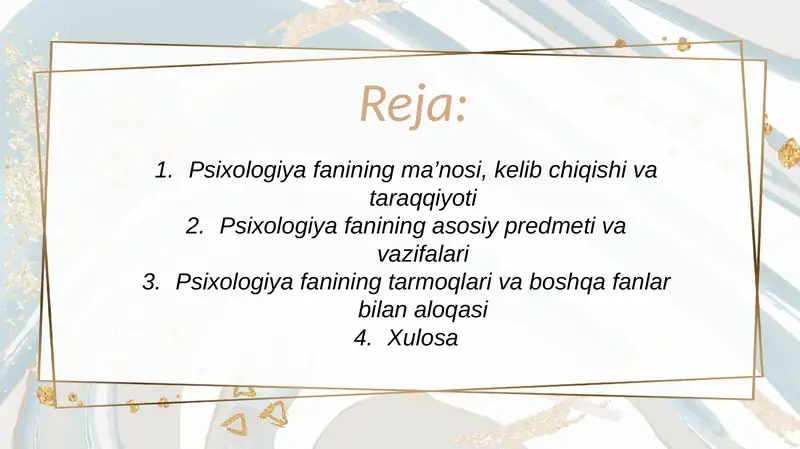 Reja:

1. Psixologiya fanining ma’nosi, kelib chiqishi va taraqqiyoti
2. Psixologiya fanining asosiy predmeti va vazifalari
3. Psixologiya fanining tarmoqlari va boshqa fanlar bilan aloqasi
4. Xulosa